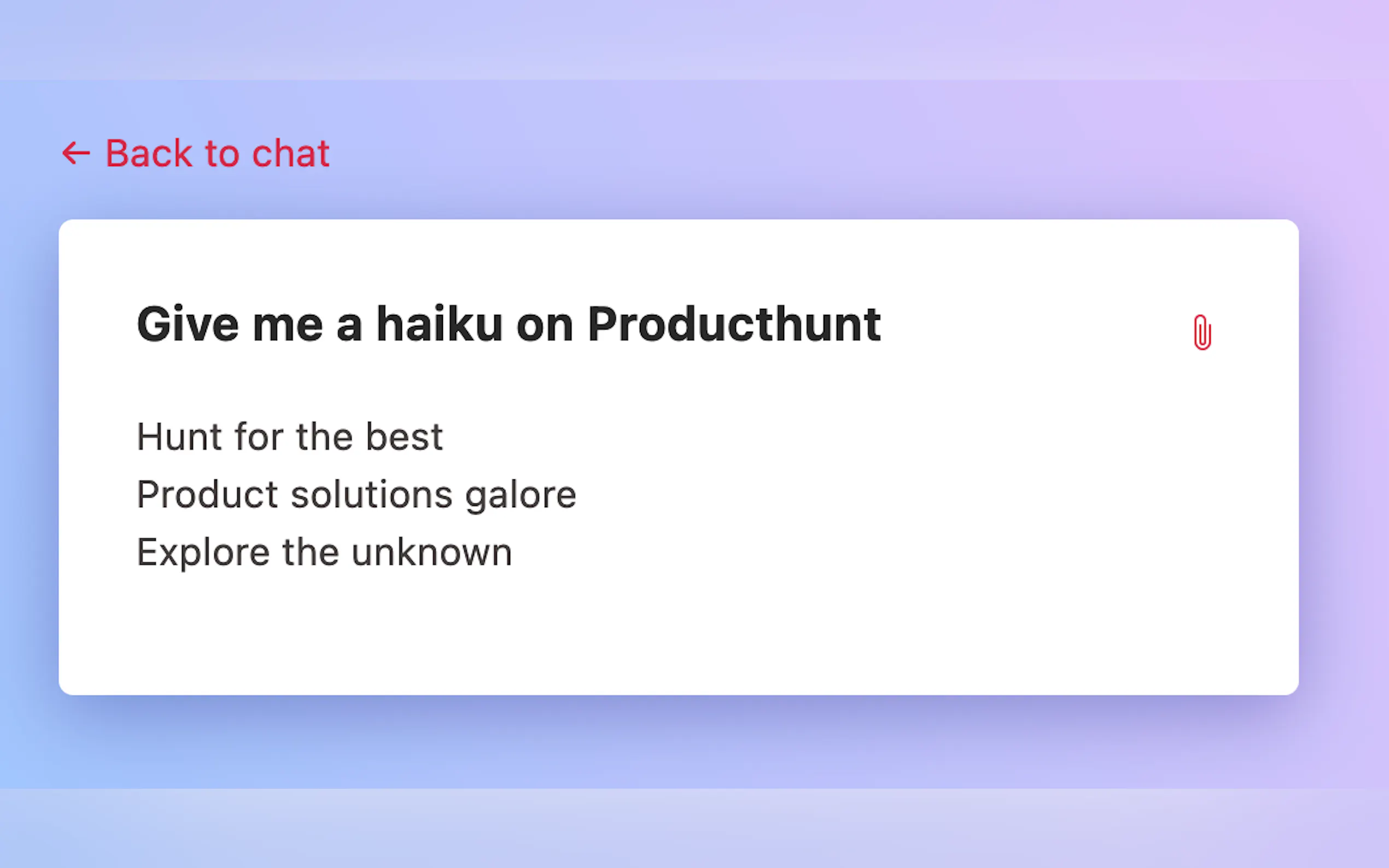 ← Back to chat

Give me a haiku on Producthunt

Hunt for the best
Product solutions galore
Explore the unknown